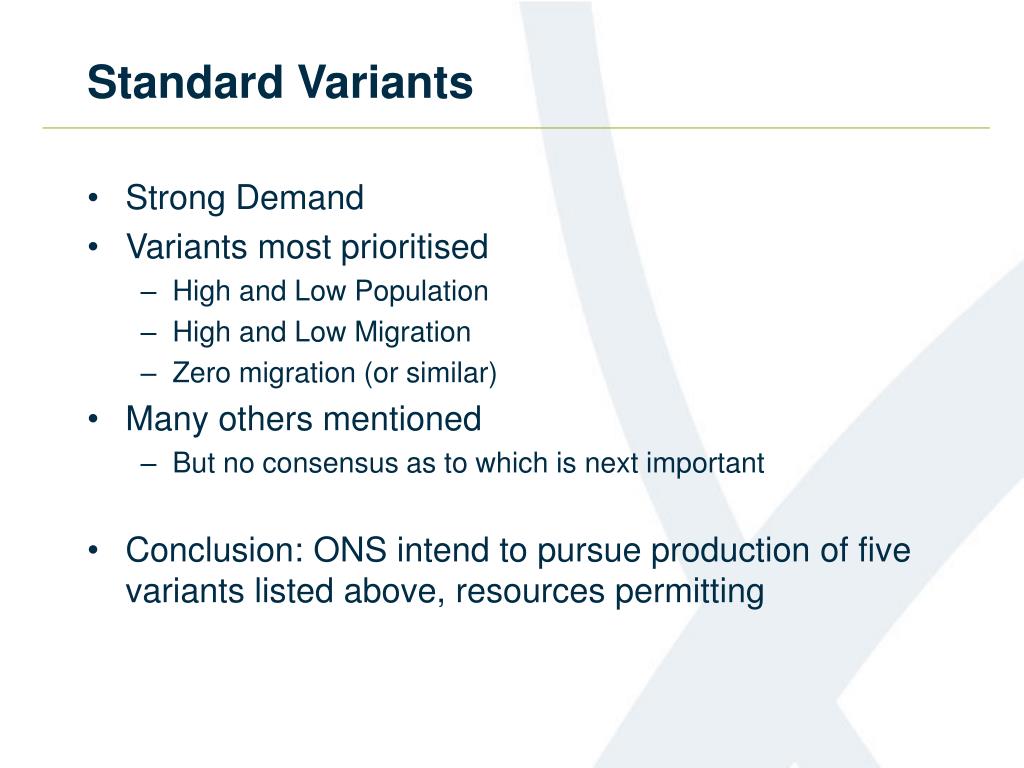 Standard Variants

• Strong Demand
• Variants most prioritised
– High and Low Population
– High and Low Migration
– Zero migration (or similar)
• Many others mentioned
– But no consensus as to which is next important

• Conclusion: ONS intend to pursue production of five variants listed above, resources permitting